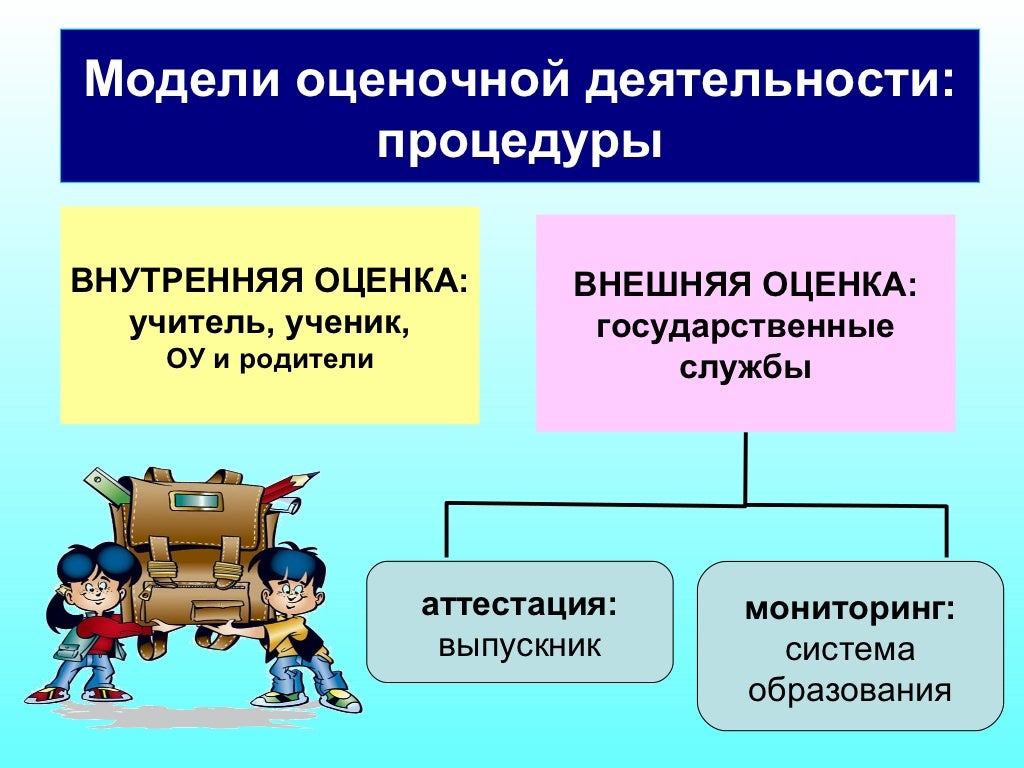 Модели оценочной деятельности: процедуры

ВНУТРЕННЯЯ ОЦЕНКА: учитель, ученик, ОУ и родители

ВНЕШНЯЯ ОЦЕНКА: государственные службы

аттестация: выпускник

мониторинг: система образования